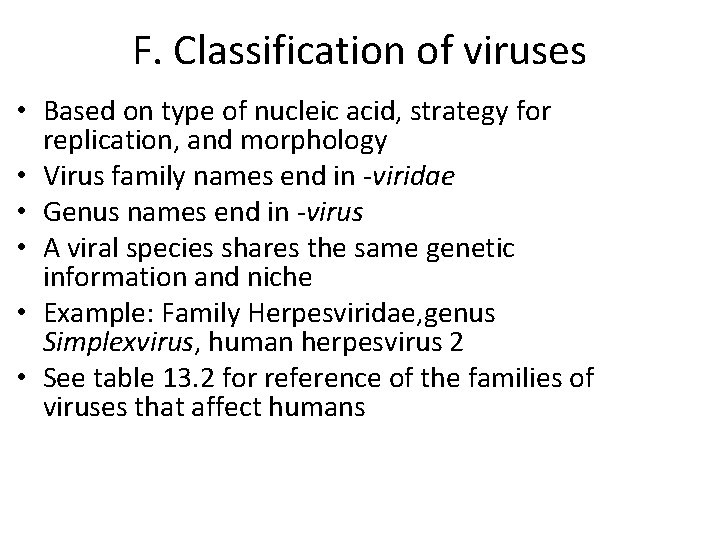 F. Classification of viruses

• Based on type of nucleic acid, strategy for replication, and morphology
• Virus family names end in -viridae
• Genus names end in -virus
• A viral species shares the same genetic information and niche
• Example: Family Herpesviridae,genus Simplexvirus, human herpesvirus 2
• See table 13.2 for reference of the families of viruses that affect humans